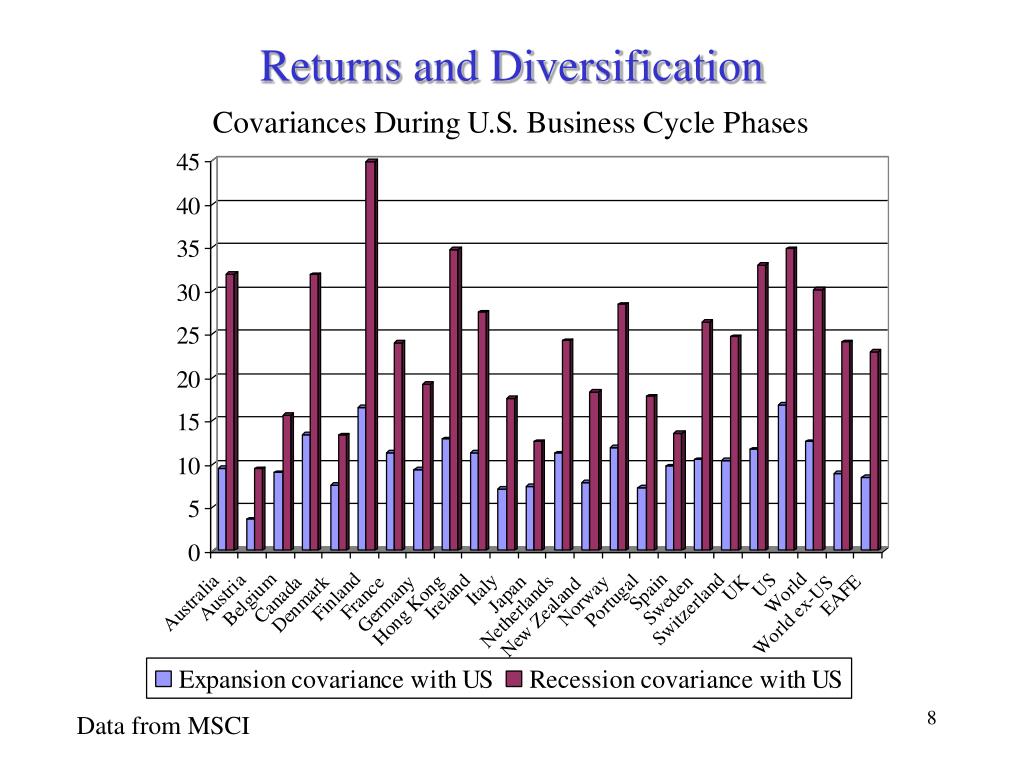 Returns and Diversification

Covariances During U.S. Business Cycle Phases

45
40
35
30
25
20
15
10
5
0

Australia
Austria
Belgium
Canada
Denmark
Finland
France
Germany
Hong Kong
Ireland
Italy
Japan
Netherlands
New Zealand
Norway
Portugal
Spain
Sweden
Switzerland
UK
US
World
World ex-US
EAFE

Expansion covariance with US
Recession covariance with US

Data from MSCI

8